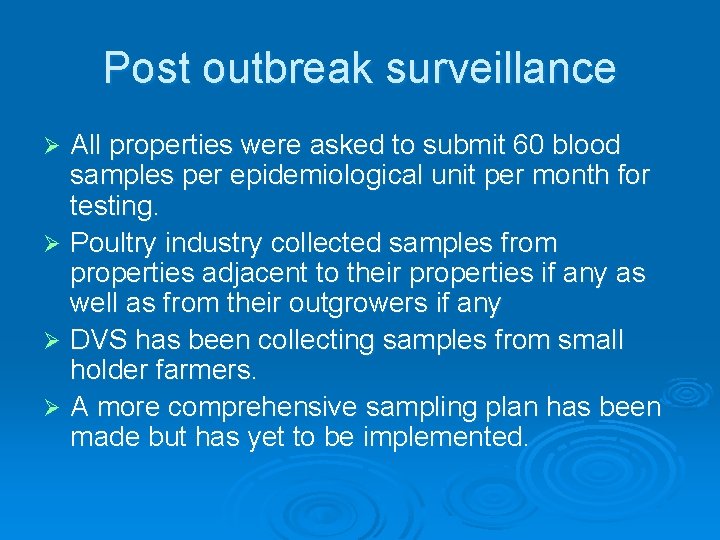 Post outbreak surveillance

➢ All properties were asked to submit 60 blood samples per epidemiological unit per month for testing.
➢ Poultry industry collected samples from properties adjacent to their properties if any as well as from their outgrowers if any
➢ DVS has been collecting samples from small holder farmers.
➢ A more comprehensive sampling plan has been made but has yet to be implemented.